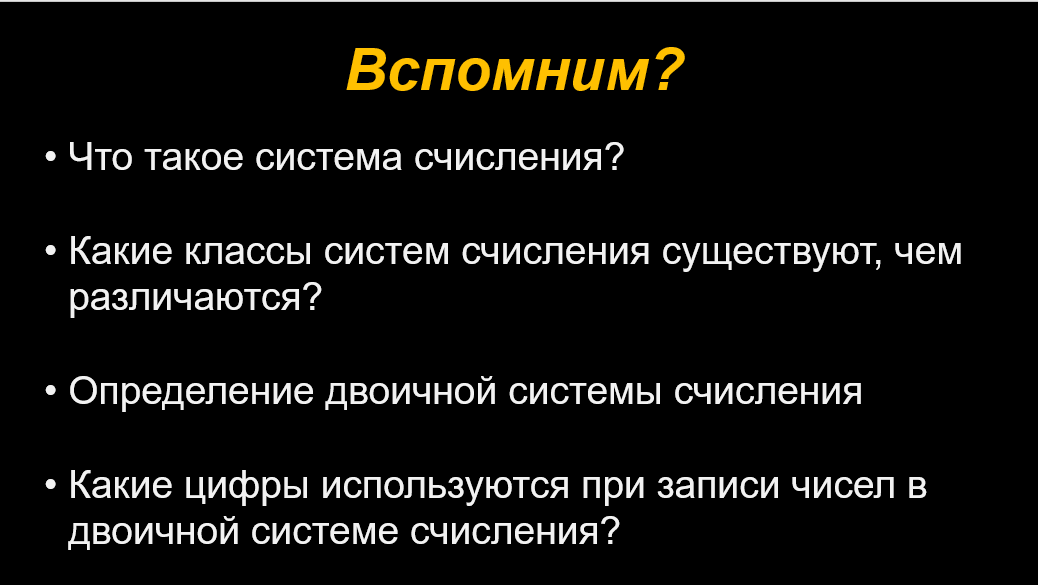 Вспомним?

• Что такое система счисления?

• Какие классы систем счисления существуют, чем различаются?

• Определение двоичной системы счисления

• Какие цифры используются при записи чисел в двоичной системе счисления?